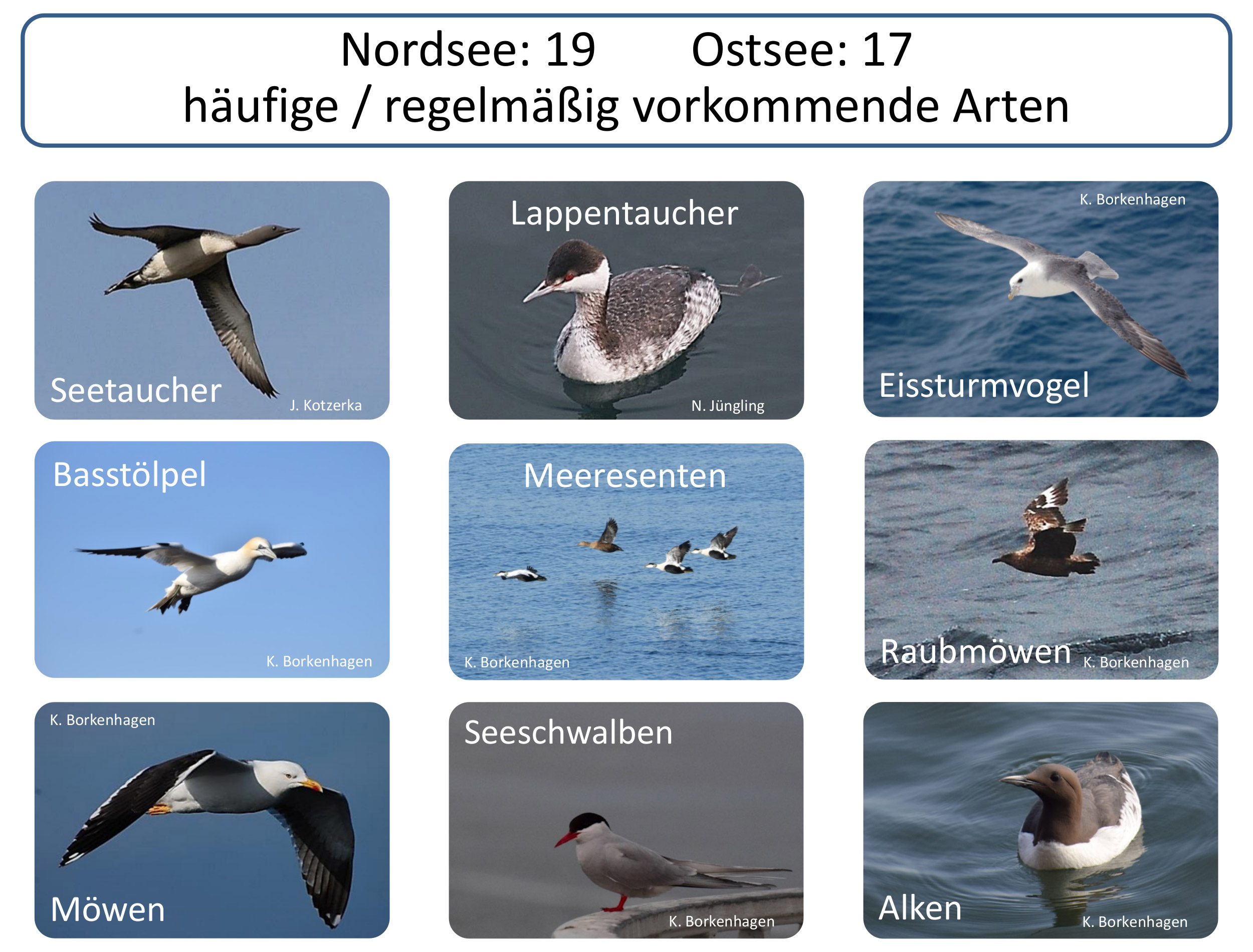 Nordsee: 19 Ostsee: 17
häufige / regelmäßig vorkommende Arten

Seetaucher
J. Kotzerka

Lappentaucher
N. Jüngling

K. Borkenhagen
Eissturmvogel

Basstölpel
K. Borkenhagen

Meeresenten
K. Borkenhagen

Raubmöwen
K. Borkenhagen

K. Borkenhagen
Möwen

Seeschwalben
K. Borkenhagen

Alken
K. Borkenhagen